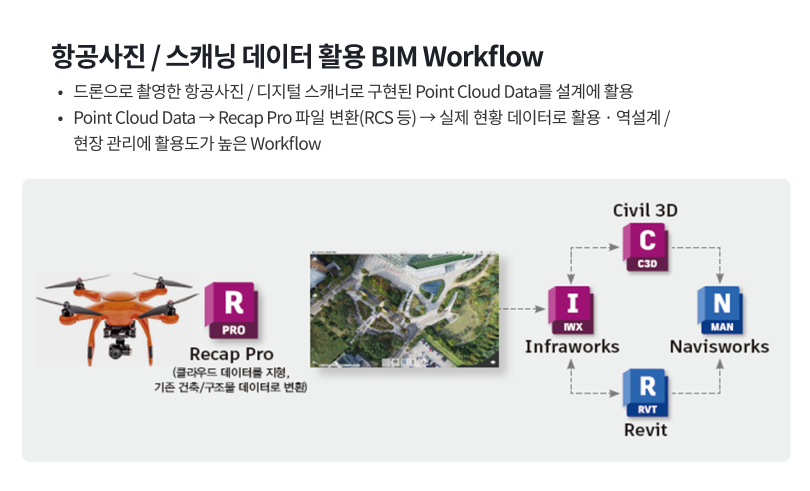 항공사진 / 스캐닝 데이터 활용 BIM Workflow

• 드론으로 촬영한 항공사진 / 디지털 스캐너로 구현된 Point Cloud Data를 설계에 활용

• Point Cloud Data → Recap Pro 파일 변환(RCS 등) → 실제 현황 데이터로 활용 · 역설계 / 현장 관리에 활용도가 높은 Workflow

R
PRO
Recap Pro
(클라우드 데이터를 지형, 기존 건축/구조물 데이터로 변환)

Civil 3D
C
C3D

I
IWX
Infraworks

N
MAN
Navisworks

R
RVT
Revit